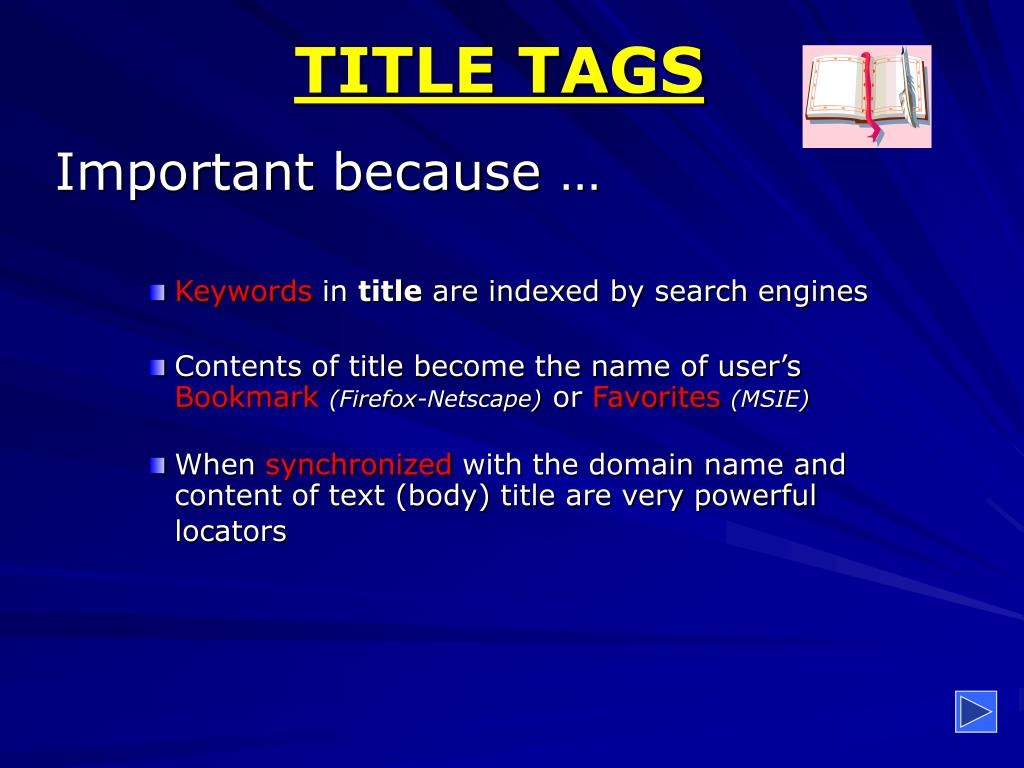 TITLE TAGS

Important because …

Keywords in title are indexed by search engines

Contents of title become the name of user's Bookmark (Firefox-Netscape) or Favorites (MSIE)

When synchronized with the domain name and content of text (body) title are very powerful locators